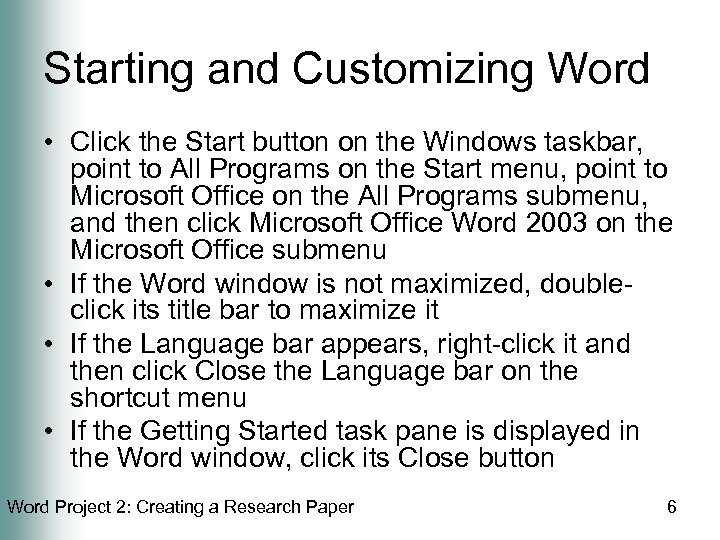 Starting and Customizing Word

• Click the Start button on the Windows taskbar, point to All Programs on the Start menu, point to Microsoft Office on the All Programs submenu, and then click Microsoft Office Word 2003 on the Microsoft Office submenu
• If the Word window is not maximized, double-click its title bar to maximize it
• If the Language bar appears, right-click it and then click Close the Language bar on the shortcut menu
• If the Getting Started task pane is displayed in the Word window, click its Close button

Word Project 2: Creating a Research Paper

6